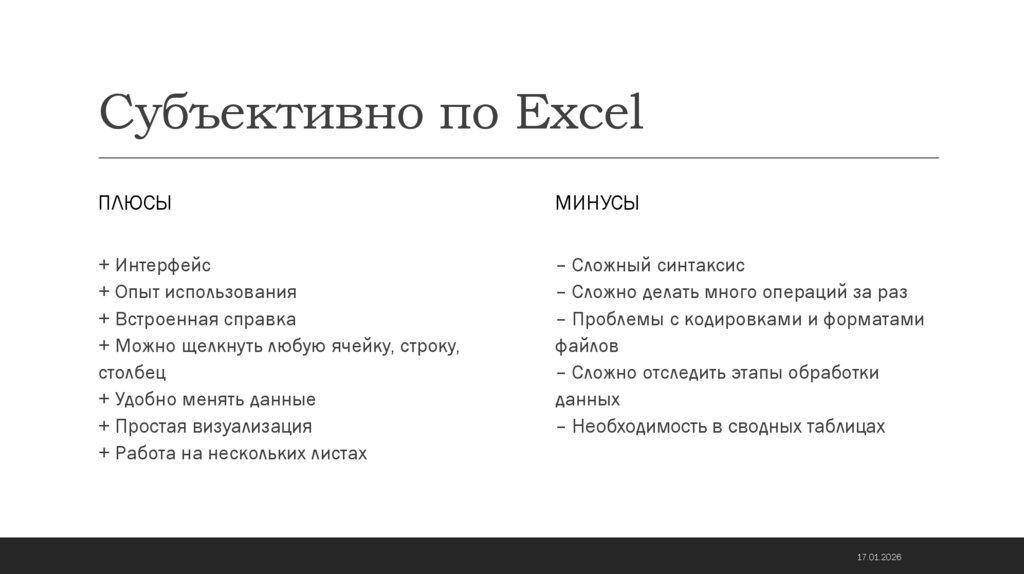 Субъективно по Excel

ПЛЮСЫ

+ Интерфейс
+ Опыт использования
+ Встроенная справка
+ Можно щелкнуть любую ячейку, строку, столбец
+ Удобно менять данные
+ Простая визуализация
+ Работа на нескольких листах

МИНУСЫ

– Сложный синтаксис
– Сложно делать много операций за раз
– Проблемы с кодировками и форматами файлов
– Сложно отследить этапы обработки данных
– Необходимость в сводных таблицах

17.01.2026